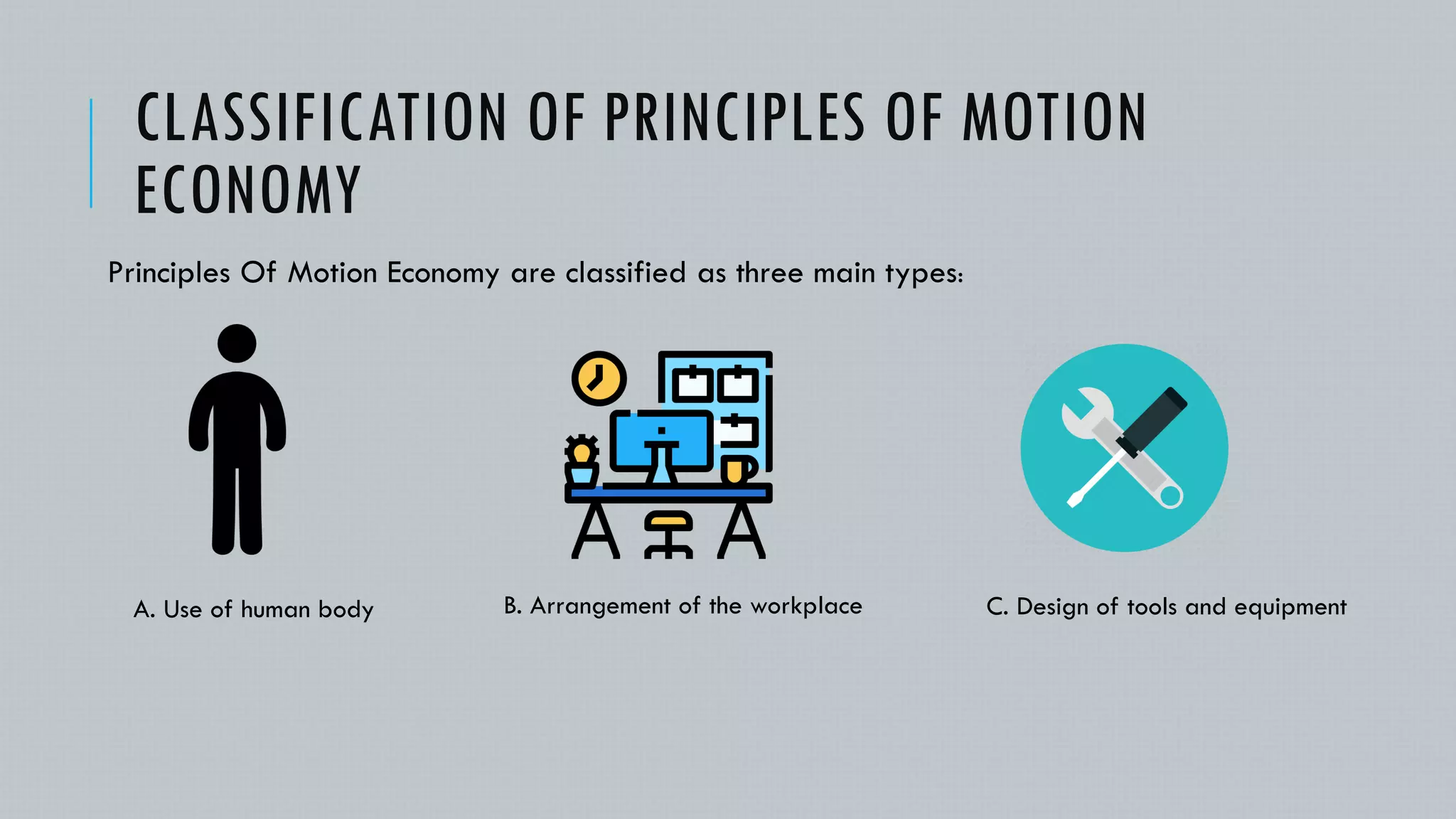 CLASSIFICATION OF PRINCIPLES OF MOTION ECONOMY

Principles Of Motion Economy are classified as three main types:

A. Use of human body

B. Arrangement of the workplace

C. Design of tools and equipment